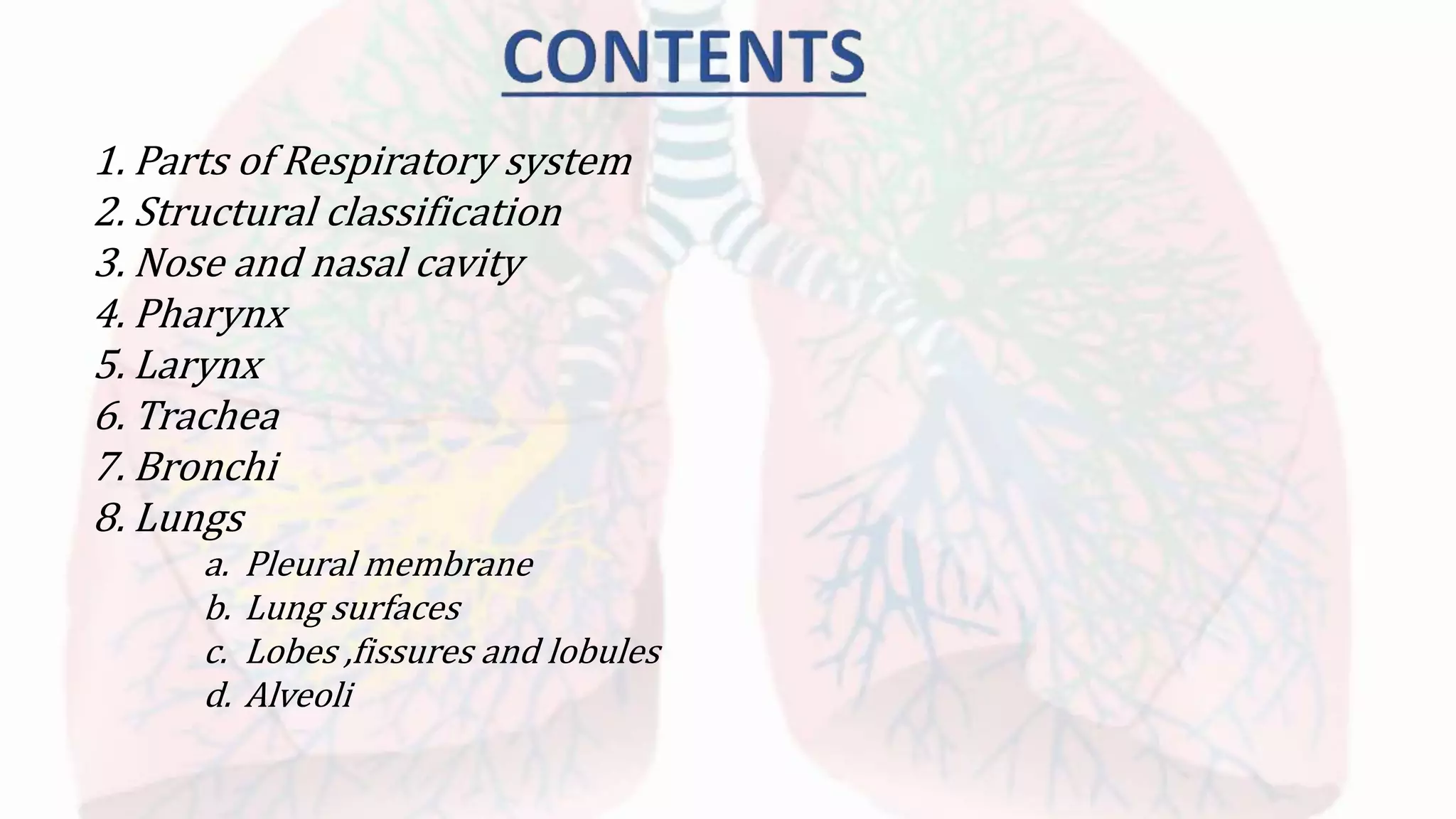 CONTENTS

1. Parts of Respiratory system
2. Structural classification
3. Nose and nasal cavity
4. Pharynx
5. Larynx
6. Trachea
7. Bronchi
8. Lungs
a. Pleural membrane
b. Lung surfaces
c. Lobes ,fissures and lobules
d. Alveoli